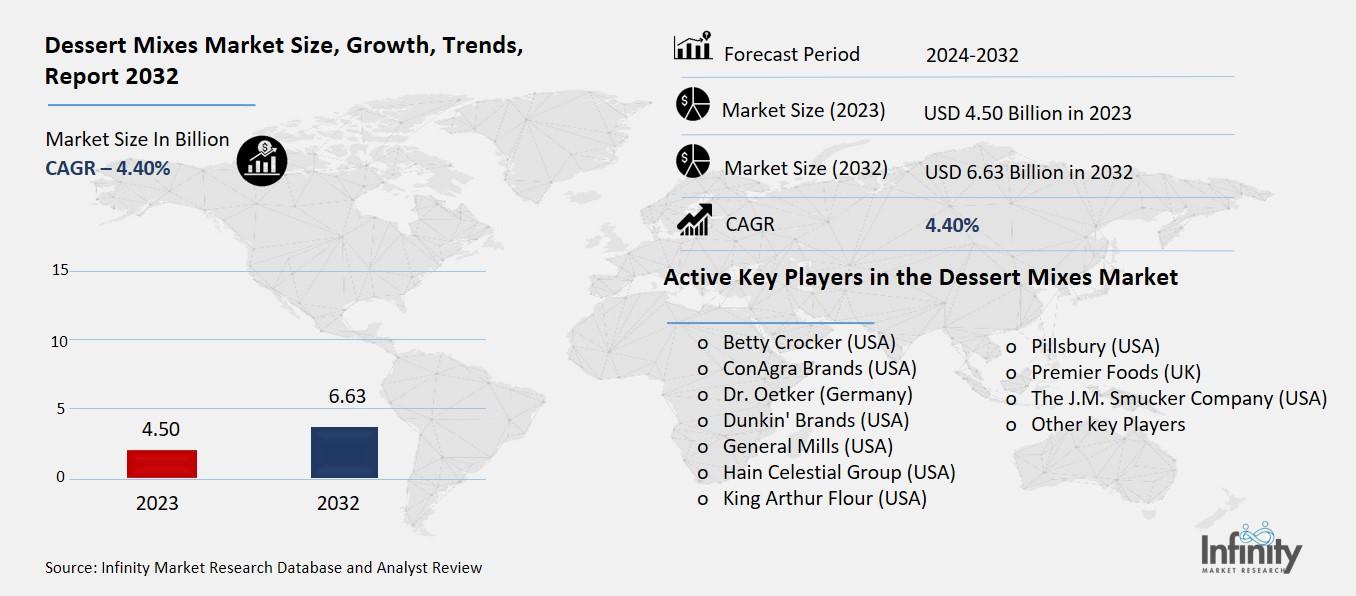 Dessert Mixes Market Size, Growth, Trends, Report 2032

Market Size In Billion
CAGR – 4.40%

15
10
5
0

4.50
6.63

2023
2032

Source: Infinity Market Research Database and Analyst Review

| Forecast Period | 2024-2032 |
|---|---|
| Market Size (2023) | USD 4.50 Billion in 2023 |
| Market Size (2032) | USD 6.63 Billion in 2032 |
| CAGR | 4.40% |

Active Key Players in the Dessert Mixes Market

o Betty Crocker (USA)
o ConAgra Brands (USA)
o Dr. Oetker (Germany)
o Dunkin' Brands (USA)
o General Mills (USA)
o Hain Celestial Group (USA)
o King Arthur Flour (USA)

o Pillsbury (USA)
o Premier Foods (UK)
o The J.M. Smucker Company (USA)
o Other key Players

Infinity
MARKET RESEARCH